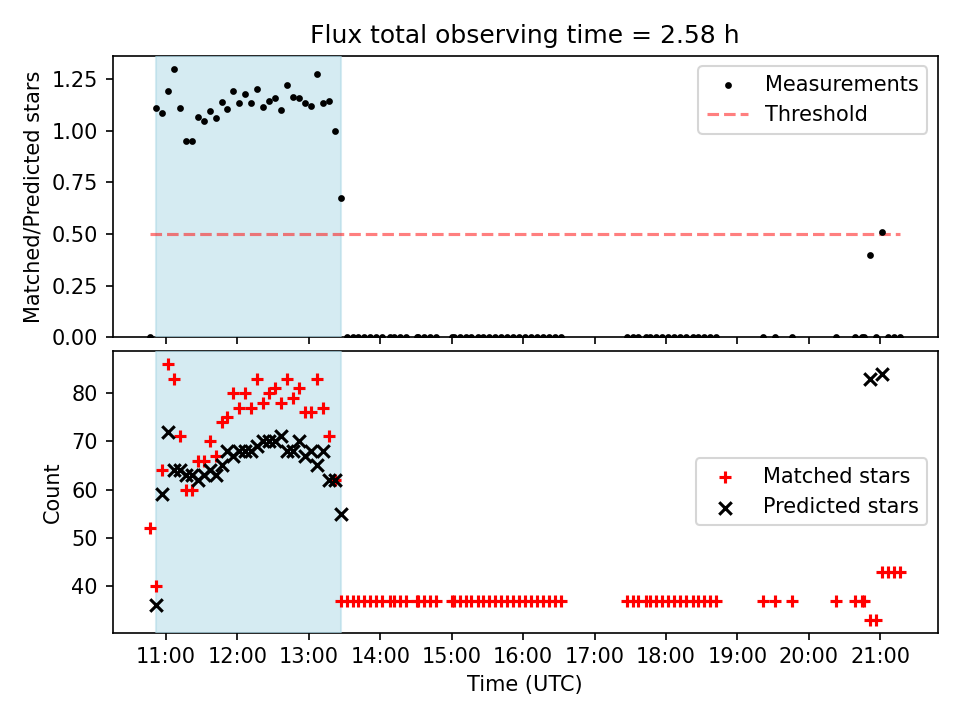 Flux total observing time = 2.58 h

Matched/Predicted stars

1.25
1.00
0.75
0.50
0.25
0.00

Measurements
Threshold

Count

80
70
60
50
40

Matched stars
Predicted stars

11:00 12:00 13:00 14:00 15:00 16:00 17:00 18:00 19:00 20:00 21:00

Time (UTC)